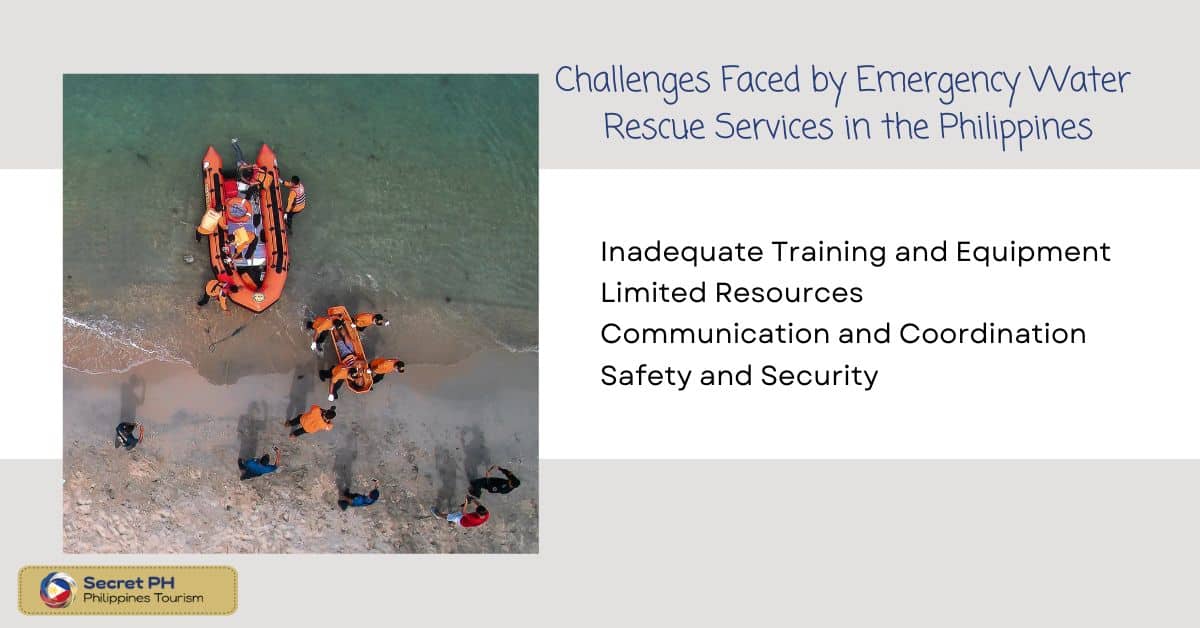 Challenges Faced by Emergency Water Rescue Services in the Philippines

Inadequate Training and Equipment
Limited Resources
Communication and Coordination
Safety and Security

Secret PH
Philippines Tourism